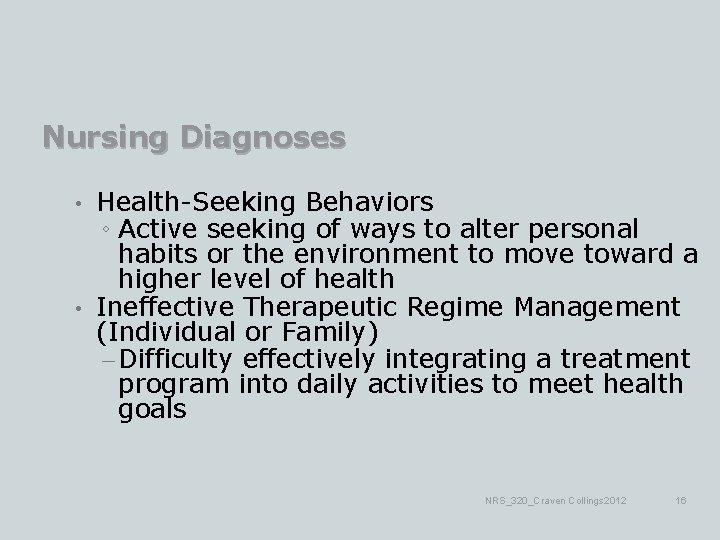 Nursing Diagnoses

• Health-Seeking Behaviors
◦ Active seeking of ways to alter personal habits or the environment to move toward a higher level of health
• Ineffective Therapeutic Regime Management (Individual or Family)
– Difficulty effectively integrating a treatment program into daily activities to meet health goals

NRS_320_Craven Collings2012

16